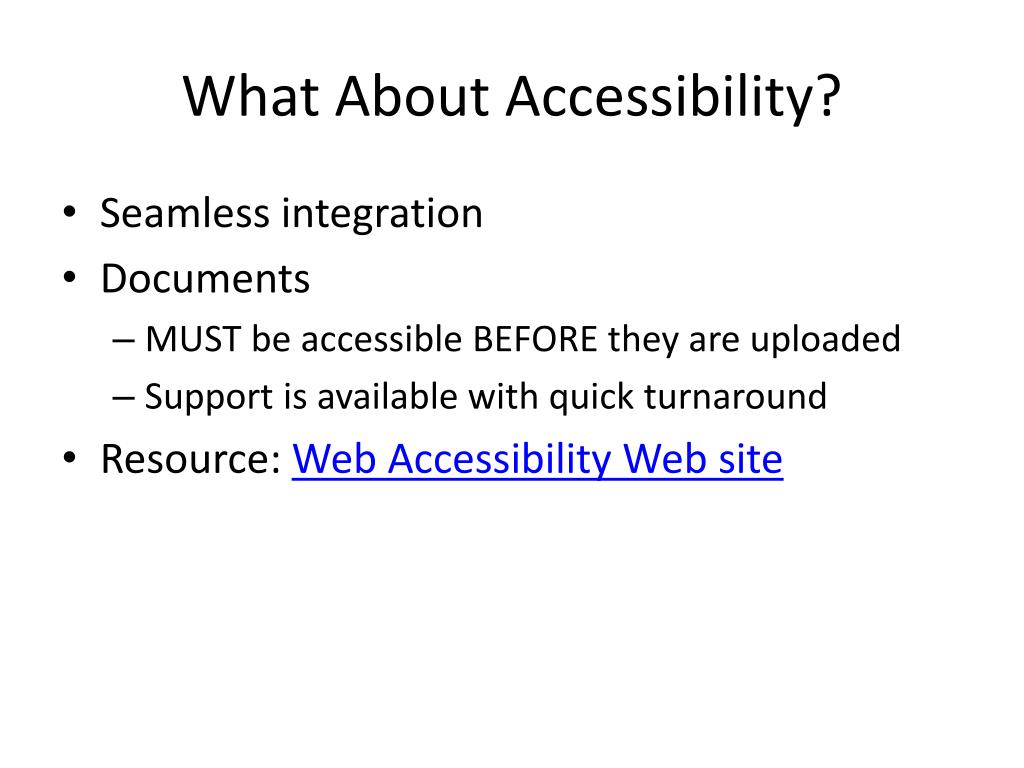 What About Accessibility?

• Seamless integration
• Documents
– MUST be accessible BEFORE they are uploaded
– Support is available with quick turnaround
• Resource: Web Accessibility Web site